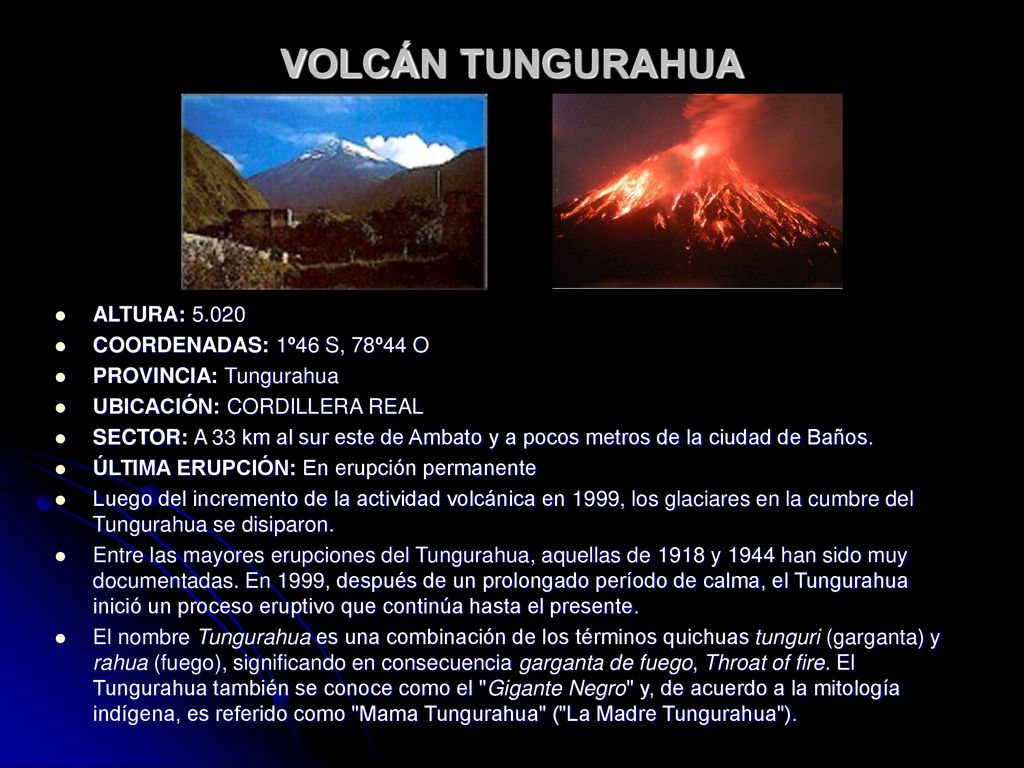 VOLCÁN TUNGURAHUA

- ALTURA: 5.020
- COORDENADAS: 1º46 S, 78º44 O
- PROVINCIA: Tungurahua
- UBICACIÓN: CORDILLERA REAL
- SECTOR: A 33 km al sur este de Ambato y a pocos metros de la ciudad de Baños.
- ÚLTIMA ERUPCIÓN: En erupción permanente
- Luego del incremento de la actividad volcánica en 1999, los glaciares en la cumbre del Tungurahua se disiparon.
- Entre las mayores erupciones del Tungurahua, aquellas de 1918 y 1944 han sido muy documentadas. En 1999, después de un prolongado período de calma, el Tungurahua inició un proceso eruptivo que continúa hasta el presente.
- El nombre Tungurahua es una combinación de los términos quichuas tunguri (garganta) y rahua (fuego), significando en consecuencia garganta de fuego, Throat of fire. El Tungurahua también se conoce como el "Gigante Negro" y, de acuerdo a la mitología indígena, es referido como "Mama Tungurahua" ("La Madre Tungurahua").